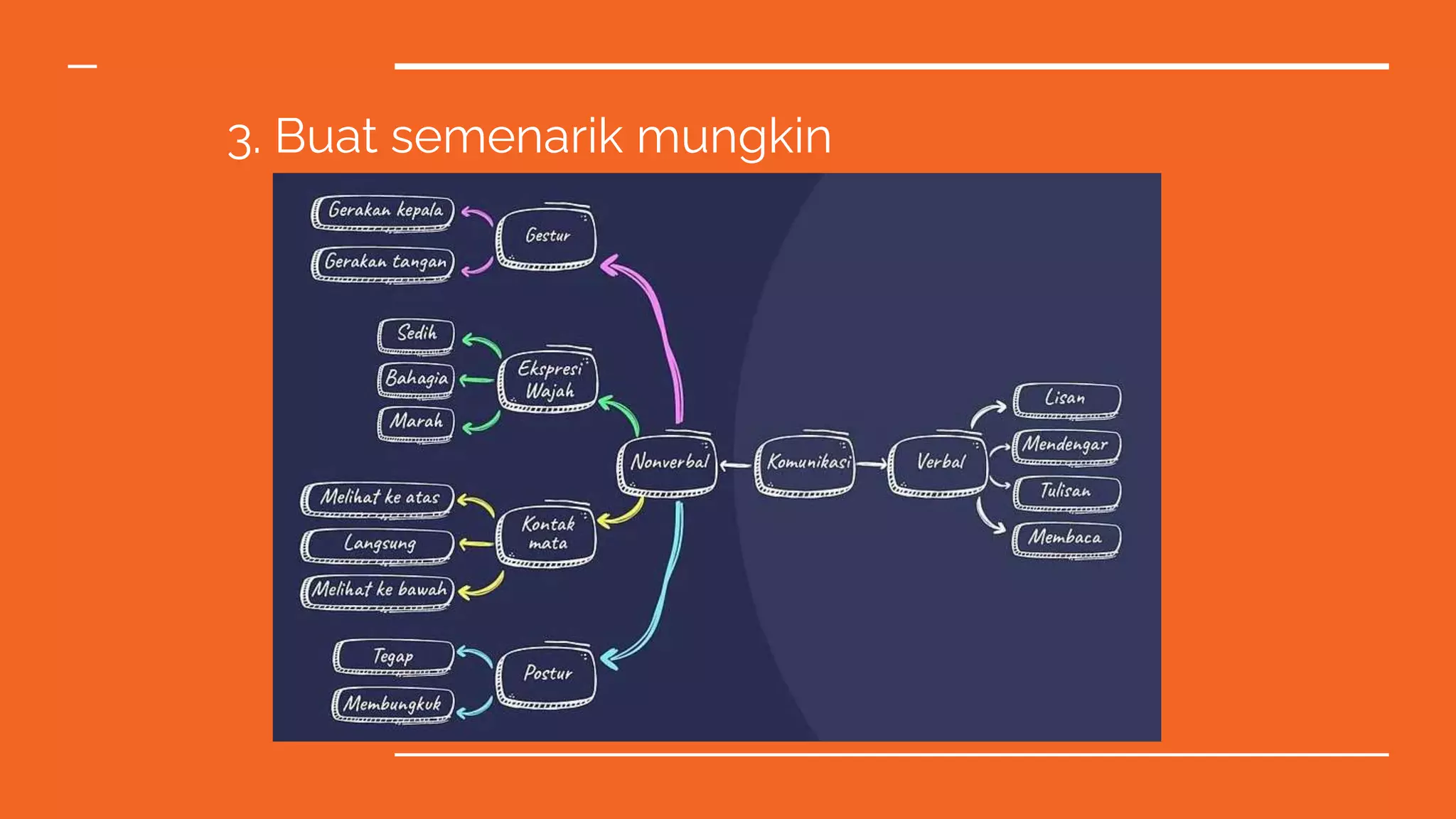 3. Buat semenarik mungkin

Gerakan kepala
Gerakan tangan
Gestur
Sedih
Bahagia
Marah
Ekspresi Wajah
Melihat ke atas
Langsung
Melihat ke bawah
Kontak mata
Tegap
Membungkuk
Postur
Nonverbal
Komunikasi
Verbal
Lisan
Mendengar
Tulisan
Membaca